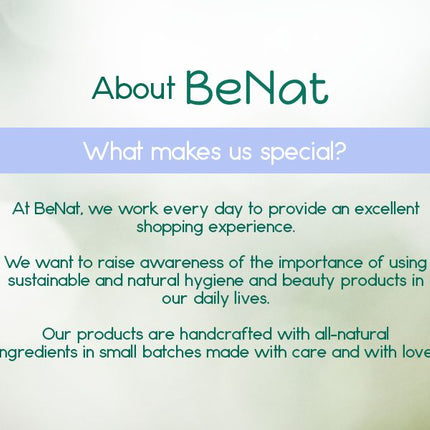 About BeNat

What makes us special?

At BeNat, we work every day to provide an excellent shopping experience.

We want to raise awareness of the importance of using sustainable and natural hygiene and beauty products in our daily lives.

Our products are handcrafted with all-natural ngredients in small batches made with care and with love